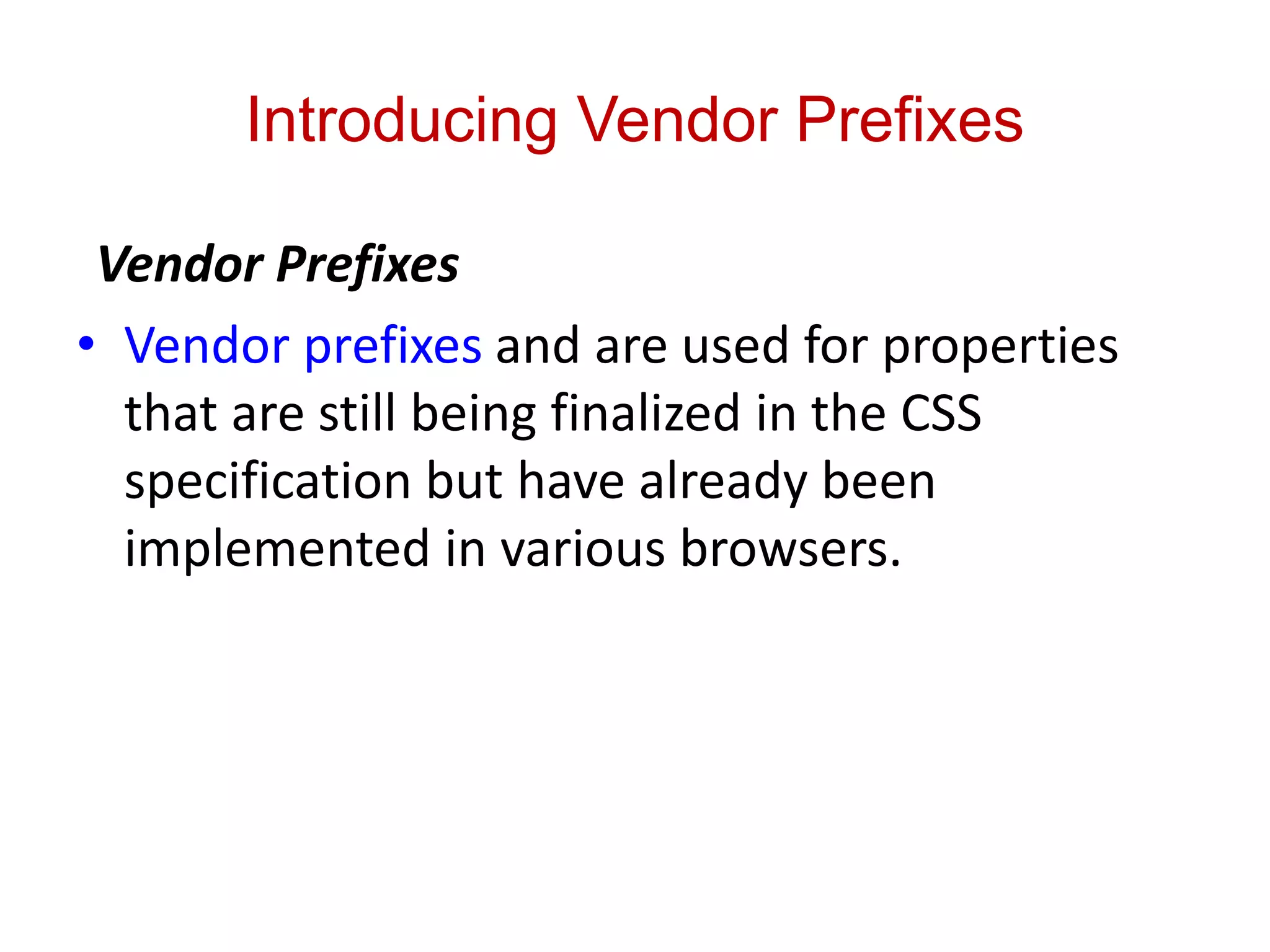 Introducing Vendor Prefixes

Vendor Prefixes

• Vendor prefixes and are used for properties that are still being finalized in the CSS specification but have already been implemented in various browsers.